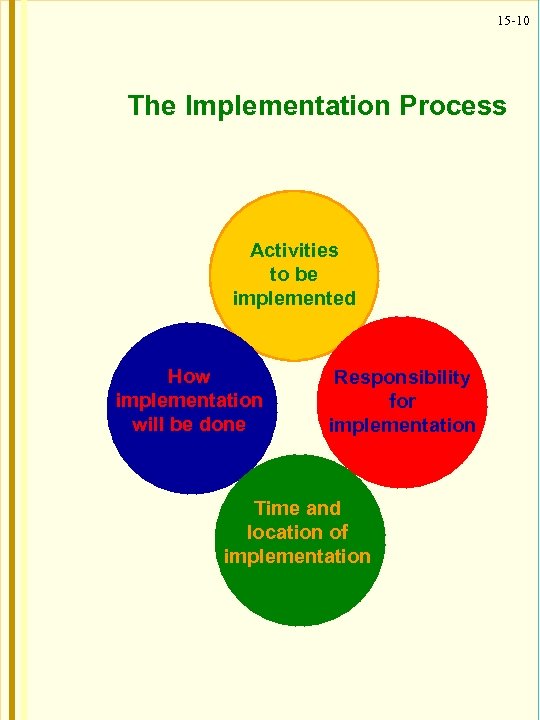 15-10

The Implementation Process

Activities to be implemented

How implementation will be done

Responsibility for implementation

Time and location of implementation